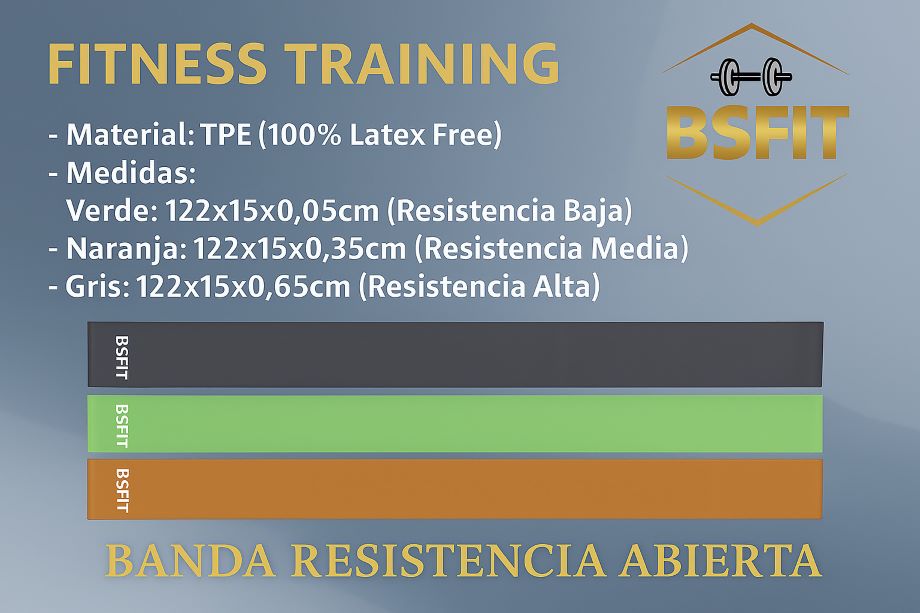 FITNESS TRAINING

BSFIT

- Material: TPE (100% Latex Free)
- Medidas:
Verde: 122x15x0,05cm (Resistencia Baja)
- Naranja: 122x15x0,35cm (Resistencia Media)
- Gris: 122x15x0,65cm (Resistencia Alta)

BSFIT

BSFIT

BSFIT

BANDA RESISTENCIA ABIERTA